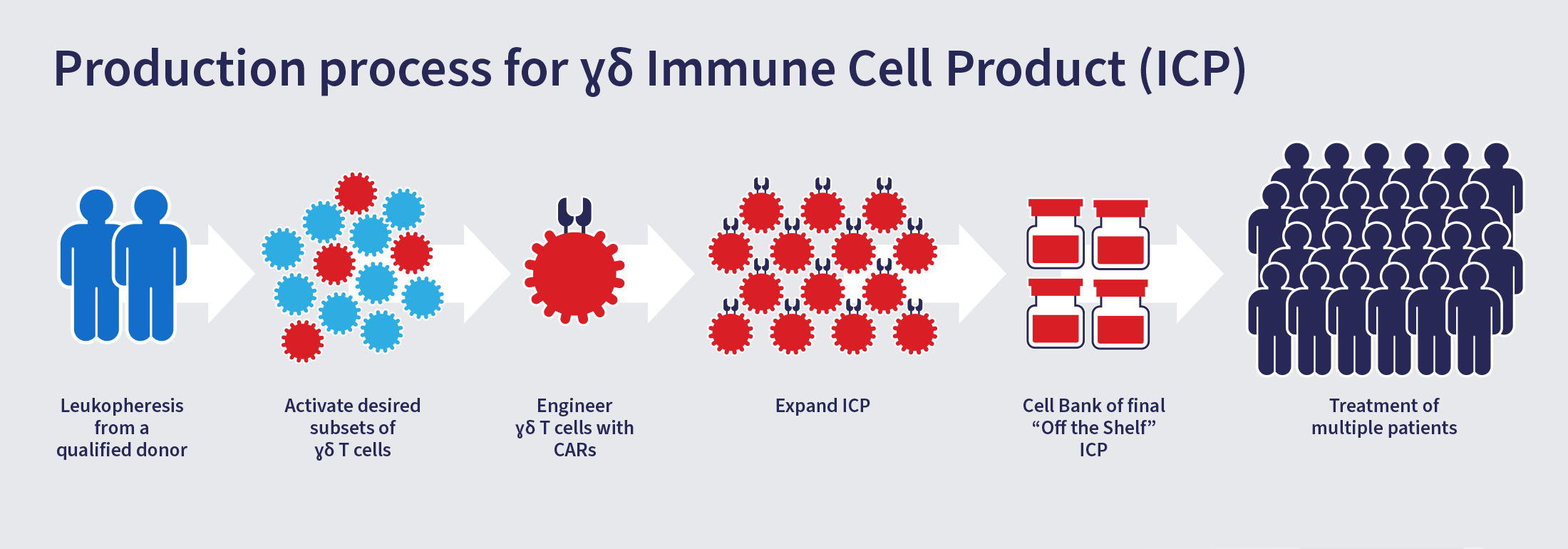 Production process for γδ Immune Cell Product (ICP)

Leukopheresis from a qualified donor

Activate desired subsets of γδ T cells

Engineer γδ T cells with CARs

Expand ICP

Cell Bank of final “Off the Shelf” ICP

Treatment of multiple patients